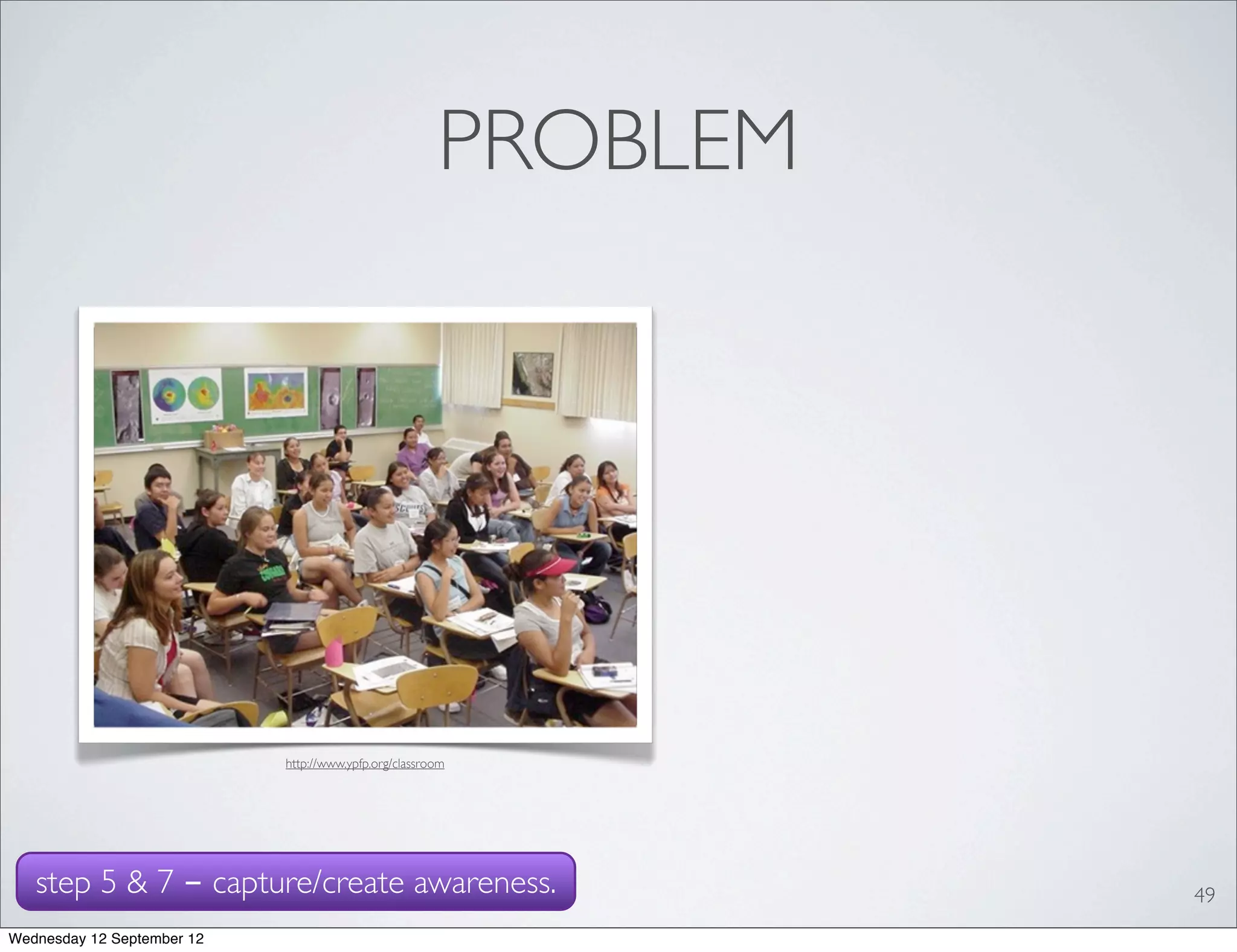 PROBLEM

http://www.ypfp.org/classroom

step 5 & 7 – capture/create awareness.

49

Wednesday 12 September 12